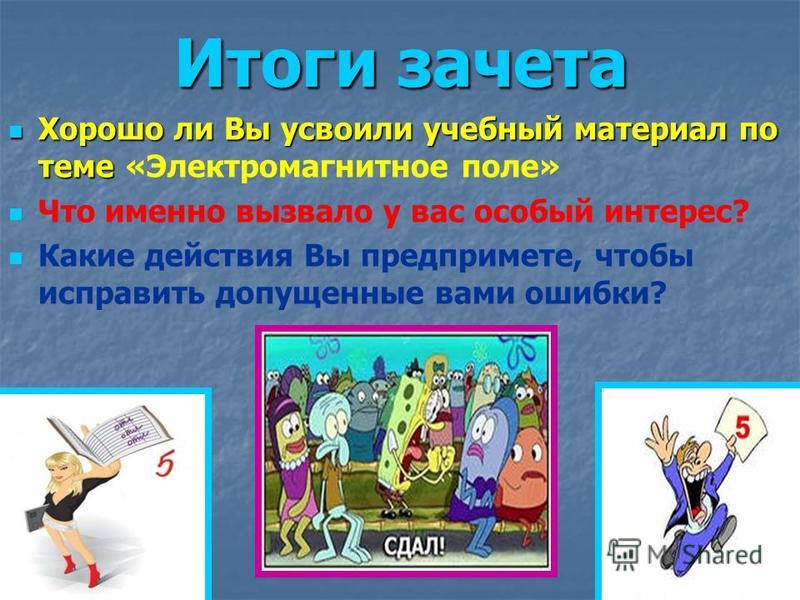 Итоги зачета

Хорошо ли Вы усвоили учебный материал по теме «Электромагнитное поле»

Что именно вызвало у вас особый интерес?

Какие действия Вы предпримете, чтобы исправить допущенные вами ошибки?

5

СДАЛ!

5

MyShared